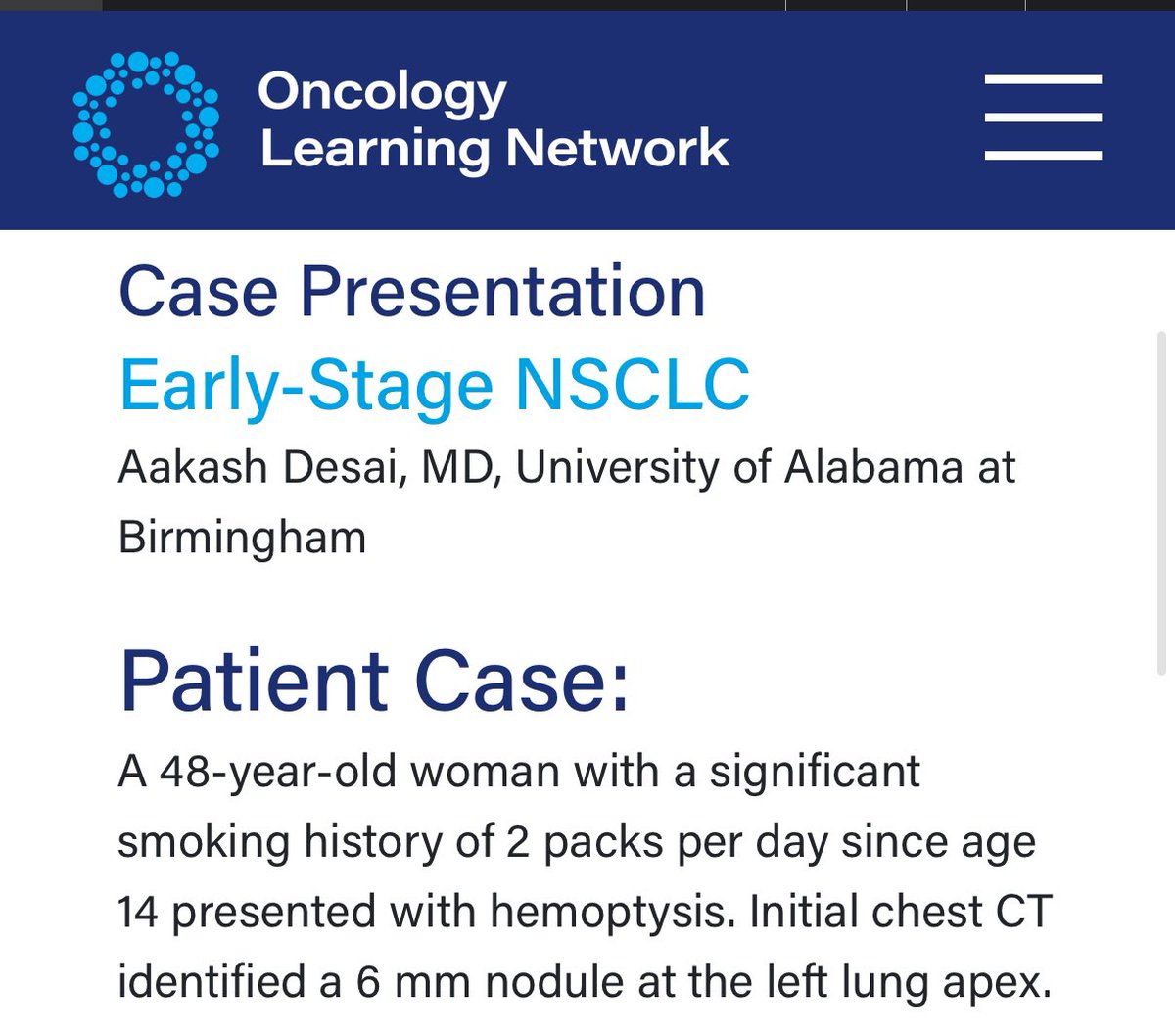 Oncology Learning Network

Case Presentation

Early-Stage NSCLC

Aakash Desai, MD, University of Alabama at Birmingham

Patient Case:

A 48-year-old woman with a significant smoking history of 2 packs per day since age 14 presented with hemoptysis. Initial chest CT identified a 6 mm nodule at the left lung apex.